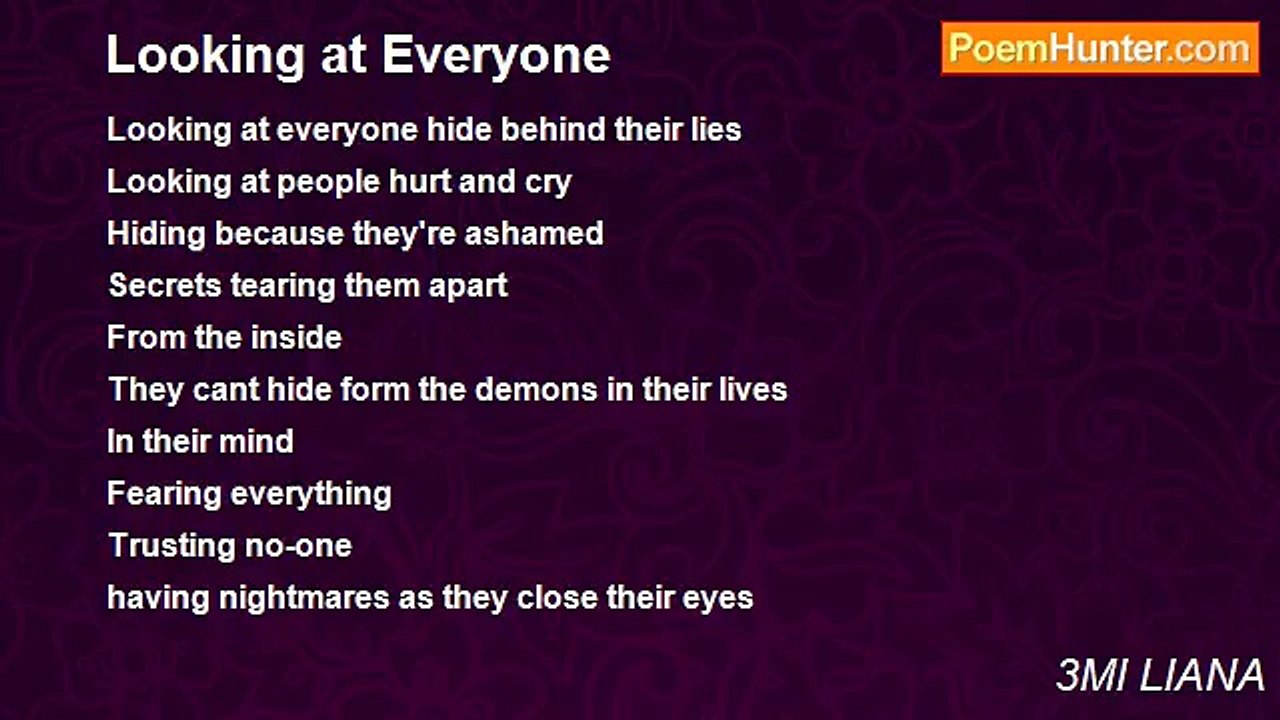 Looking at Everyone

PoemHunter.com

Looking at everyone hide behind their lies
Looking at people hurt and cry
Hiding because they're ashamed
Secrets tearing them apart
From the inside
They cant hide form the demons in their lives
In their mind
Fearing everything
Trusting no-one
having nightmares as they close their eyes

3MI LIANA